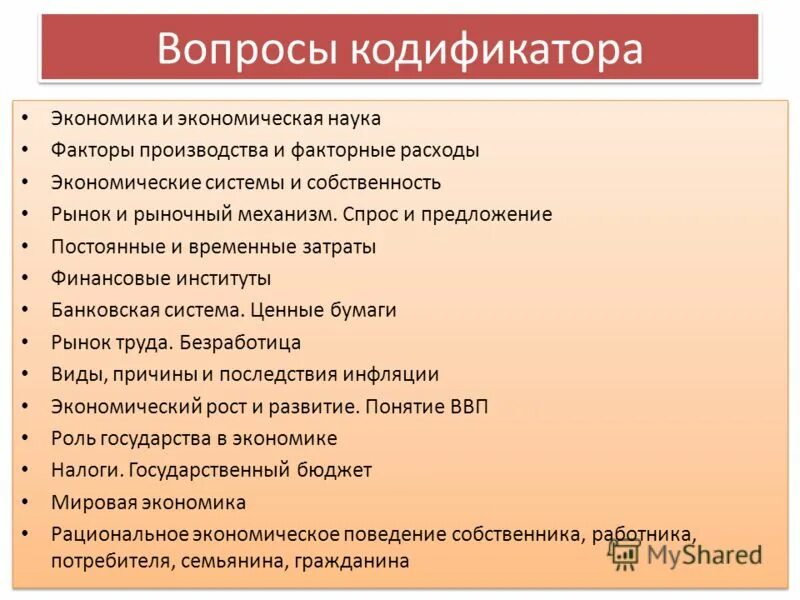 Вопросы кодификатора

• Экономика и экономическая наука
• Факторы производства и факторные расходы
• Экономические системы и собственность
• Рынок и рыночный механизм. Спрос и предложение
• Постоянные и временные затраты
• Финансовые институты
• Банковская система. Ценные бумаги
• Рынок труда. Безработица
• Виды, причины и последствия инфляции
• Экономический рост и развитие. Понятие ВВП
• Роль государства в экономике
• Налоги. Государственный бюджет
• Мировая экономика
• Рациональное экономическое поведение собственника, работника, потребителя, семьянина, гражданина

MyShared